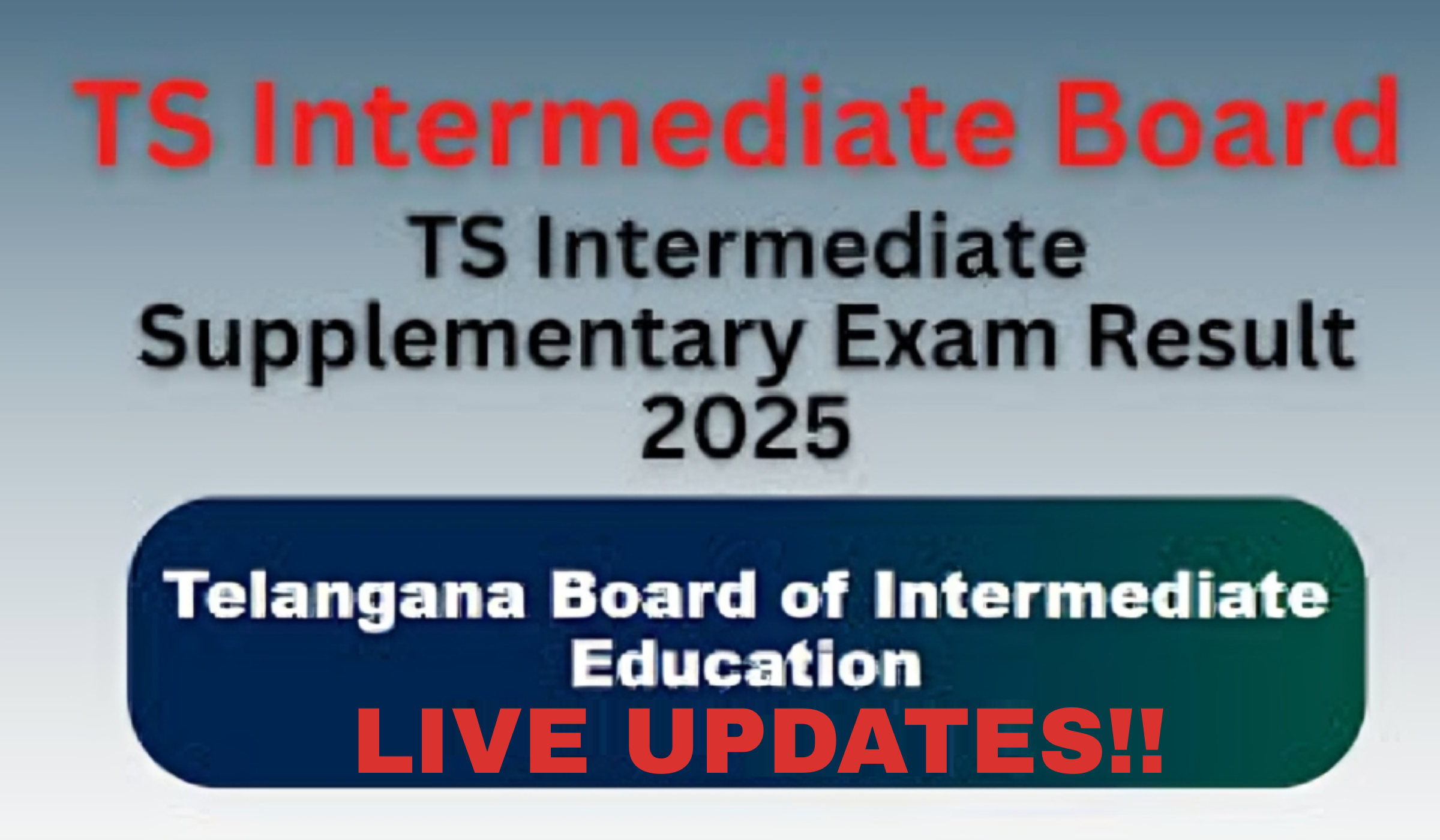 TS Intermediate Board

TS Intermediate Supplementary Exam Result 2025

Telangana Board of Intermediate Education

LIVE UPDATES!!